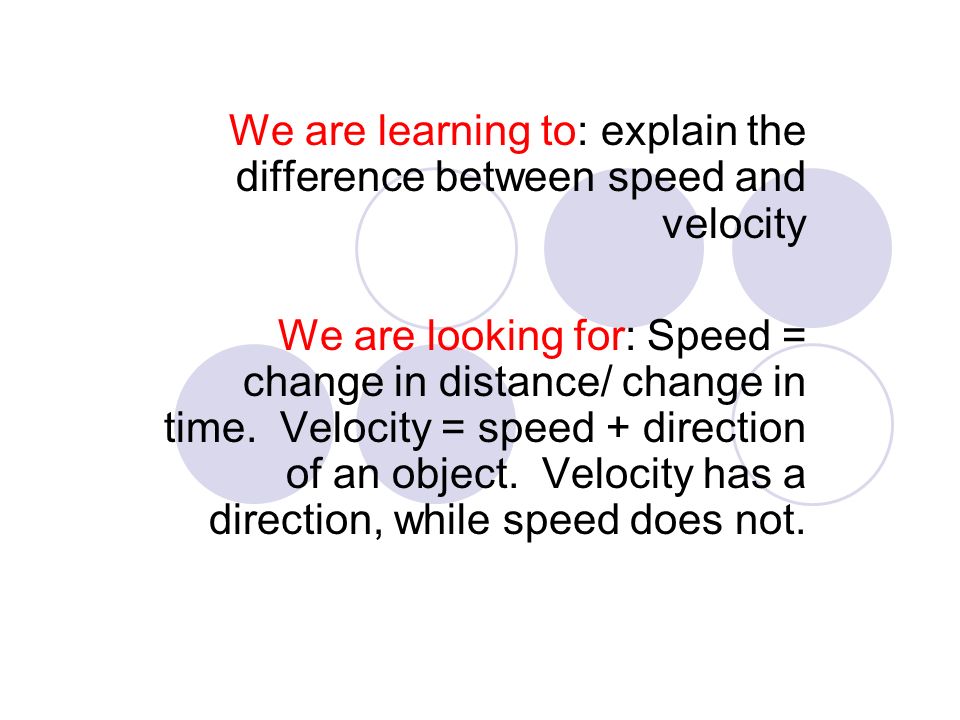 We are learning to: explain the difference between speed and velocity

We are looking for: Speed = change in distance/ change in time.  Velocity = speed + direction of an object.  Velocity has a direction, while speed does not.